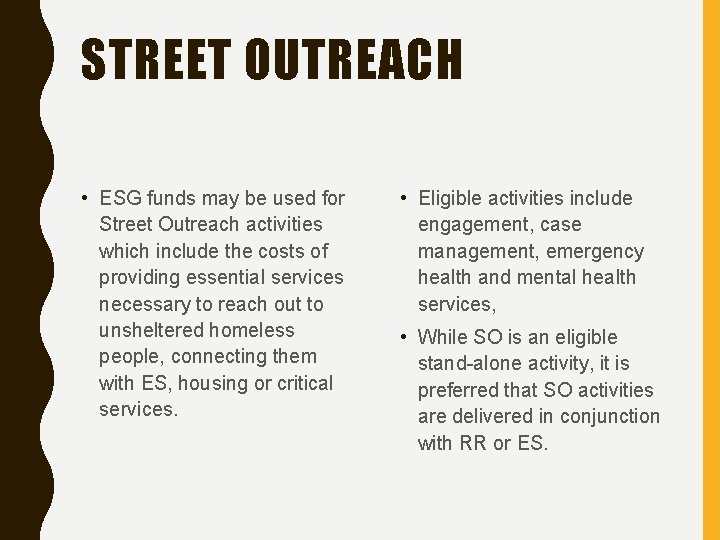 STREET OUTREACH

• ESG funds may be used for Street Outreach activities which include the costs of providing essential services necessary to reach out to unsheltered homeless people, connecting them with ES, housing or critical services.

• Eligible activities include engagement, case management, emergency health and mental health services,

• While SO is an eligible stand-alone activity, it is preferred that SO activities are delivered in conjunction with RR or ES.